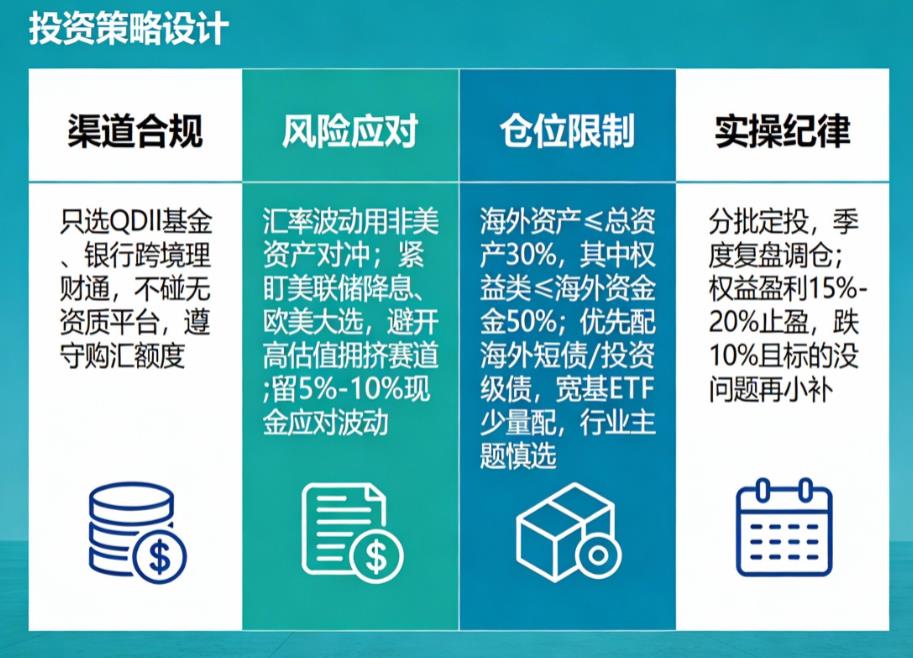 投资策略设计

渠道合规

只选QDII基金、银行跨境理财通，不碰无资质平台，遵守购汇额度

风险应对

汇率波动用非美资产对冲；紧盯美联储降息、欧美大选，避开高估值拥挤赛道;留5%-10%现金应对波动

仓位限制

海外资产≤总资产30%，其中权益类≤海外资金金50%；优先配海外短债/投资级债，宽基ETF少量配，行业主题慎选

实操纪律

分批定投，季度复盘调仓；权益盈利15%-20%止盈，跌10%且标的没问题再小补